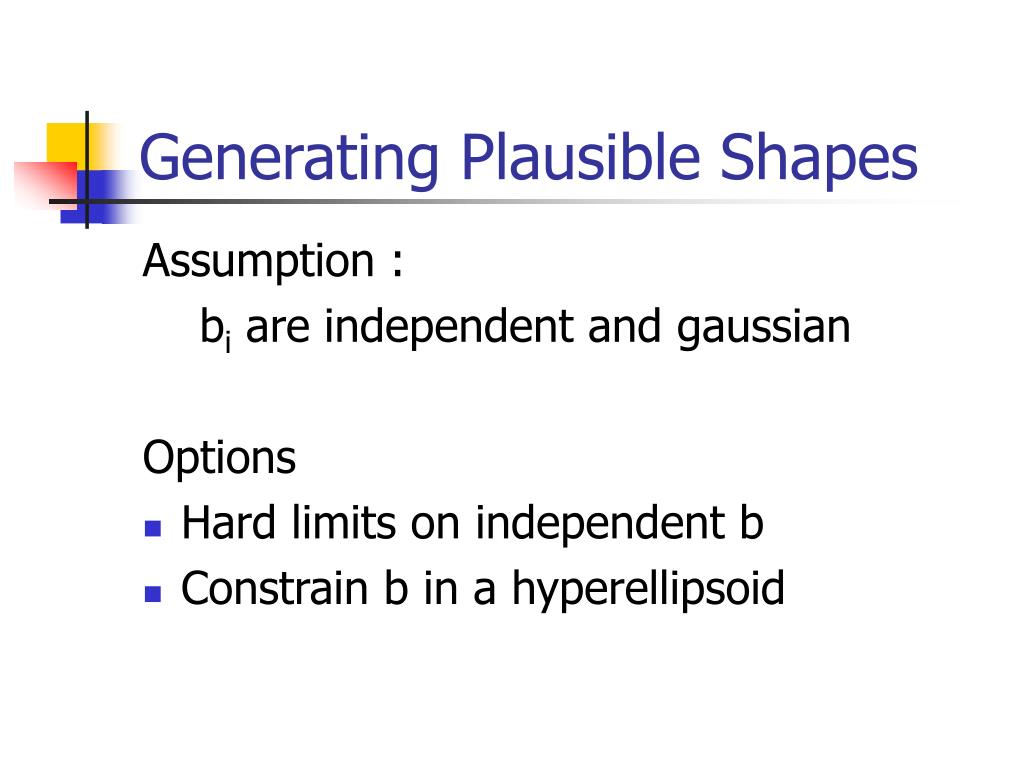 Generating Plausible Shapes

Assumption :
$b_i$ are independent and gaussian

Options
- Hard limits on independent b
- Constrain b in a hyperellipsoid